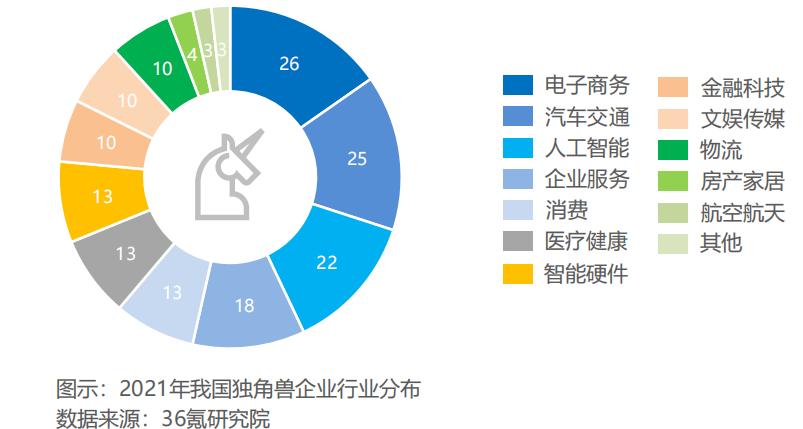 26
25
22
18
13
13
13
10
10
10
4
3
3

电子商务
汽车交通
人工智能
企业服务
消费
医疗健康
智能硬件
金融科技
文娱传媒
物流
房产家居
航空航天
其他

图示：2021年我国独角兽企业行业分布
数据来源：36氪研究院